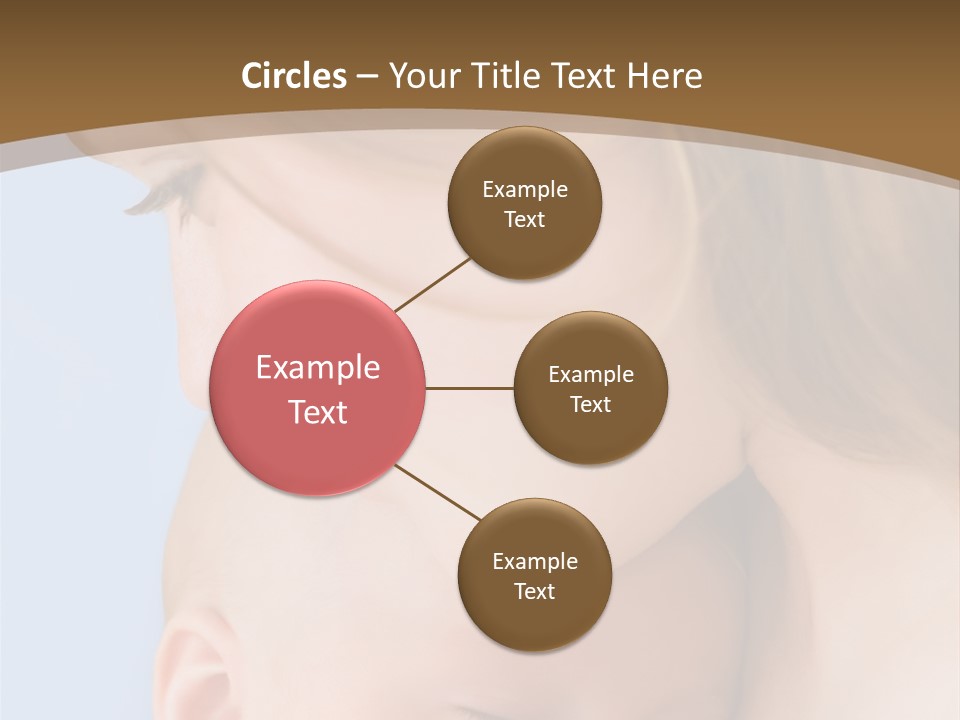 Circles – Your Title Text Here

Example Text

Example Text

Example Text

Example Text